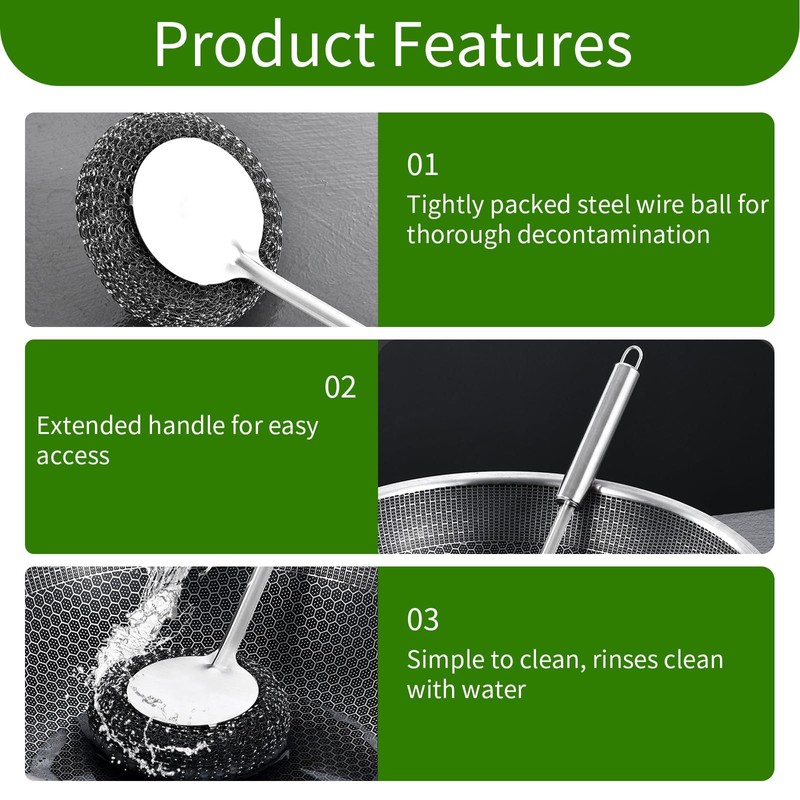 Product Features

01
Tightly packed steel wire ball for thorough decontamination

02
Extended handle for easy access

03
Simple to clean, rinses clean with water